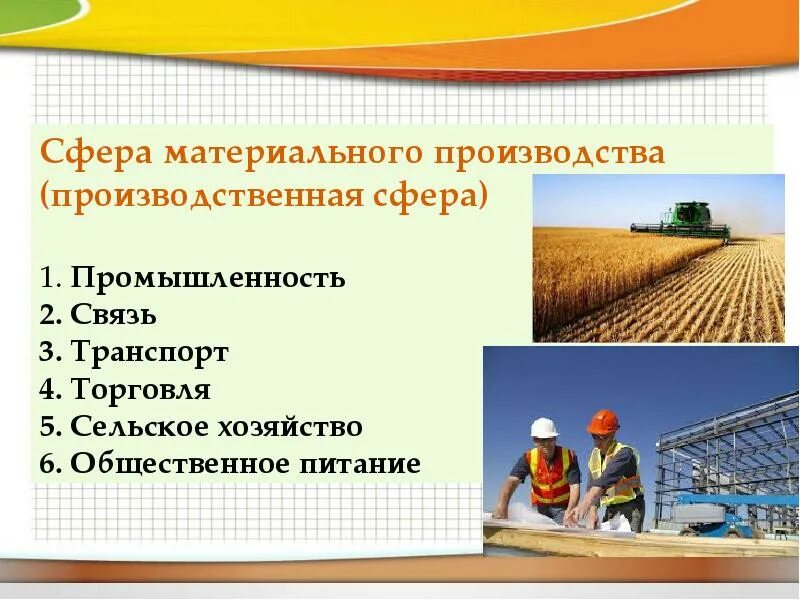 Сфера материального производства (производственная сфера)

1. Промышленность
2. Связь
3. Транспорт
4. Торговля
5. Сельское хозяйство
6. Общественное питание